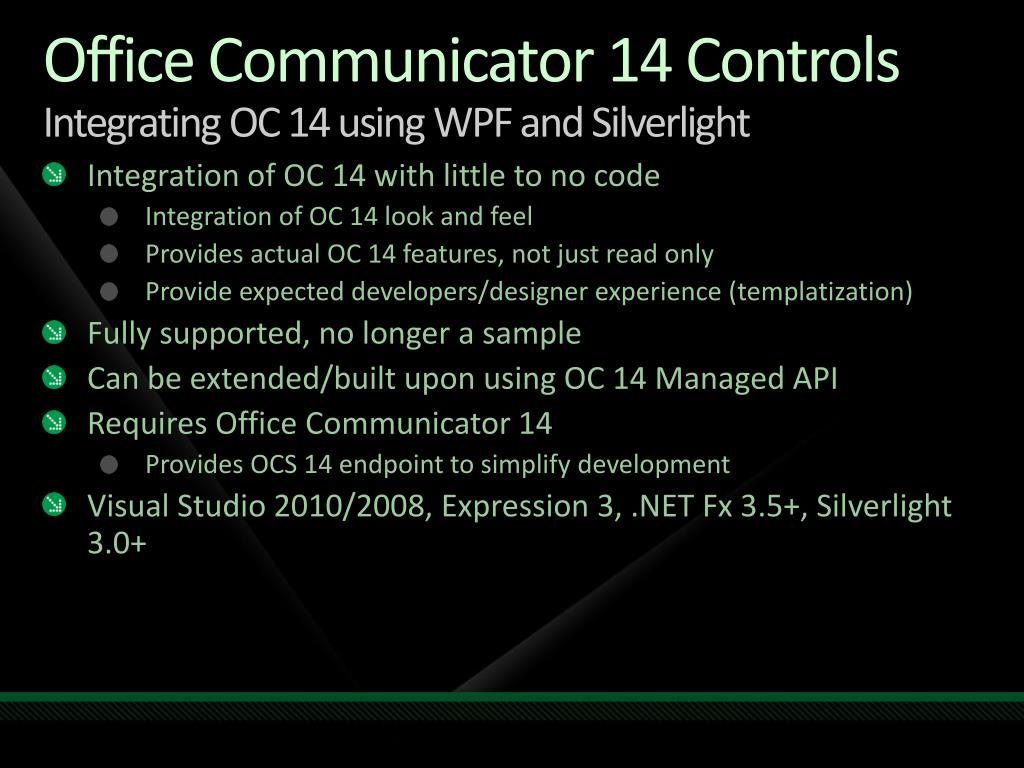 Office Communicator 14 Controls
Integrating OC 14 using WPF and Silverlight

Integration of OC 14 with little to no code
Integration of OC 14 look and feel
Provides actual OC 14 features, not just read only
Provide expected developers/designer experience (templatization)
Fully supported, no longer a sample
Can be extended/built upon using OC 14 Managed API
Requires Office Communicator 14
Provides OCS 14 endpoint to simplify development
Visual Studio 2010/2008, Expression 3, .NET Fx 3.5+, Silverlight 3.0+